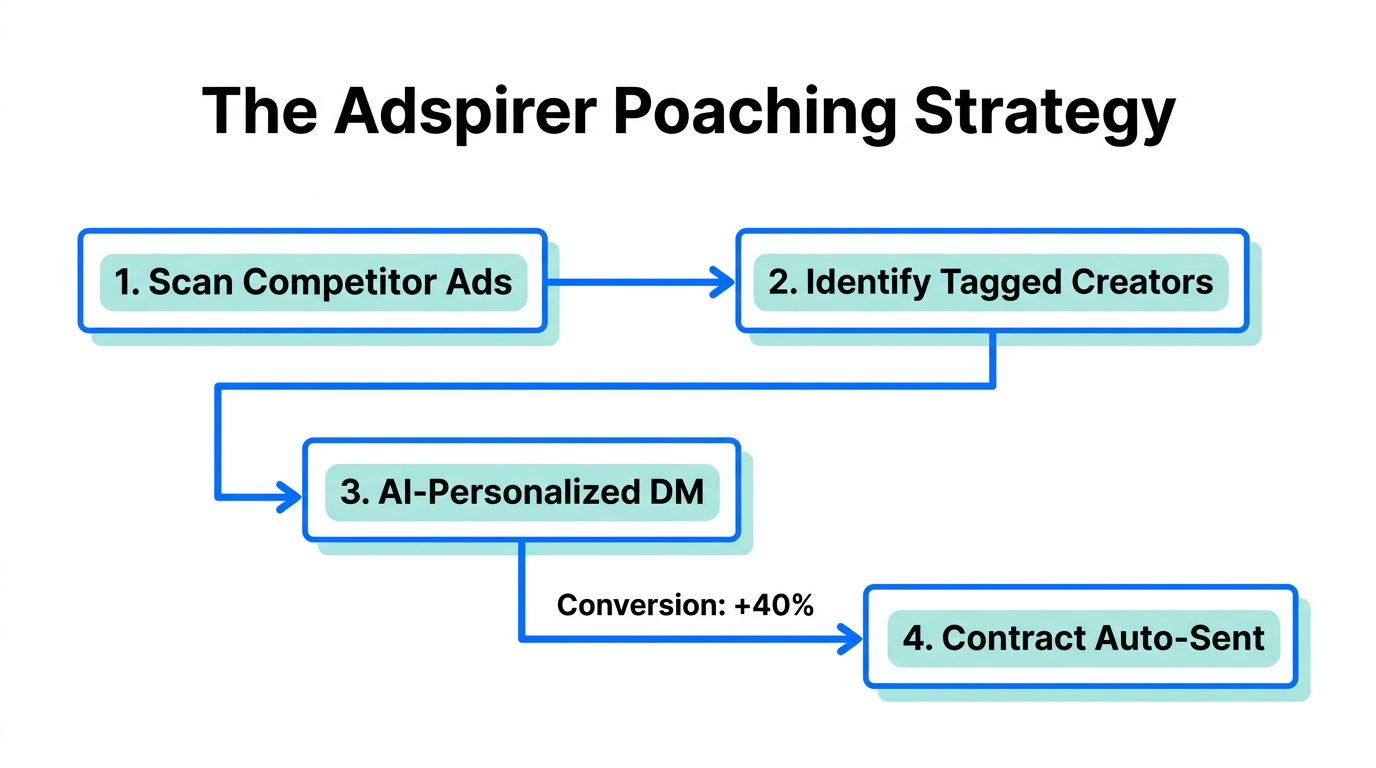 The Adspirer Poaching Strategy

1. Scan Competitor Ads

2. Identify Tagged Creators

3. AI-Personalized DM

Conversion: +40%

4. Contract Auto-Sent